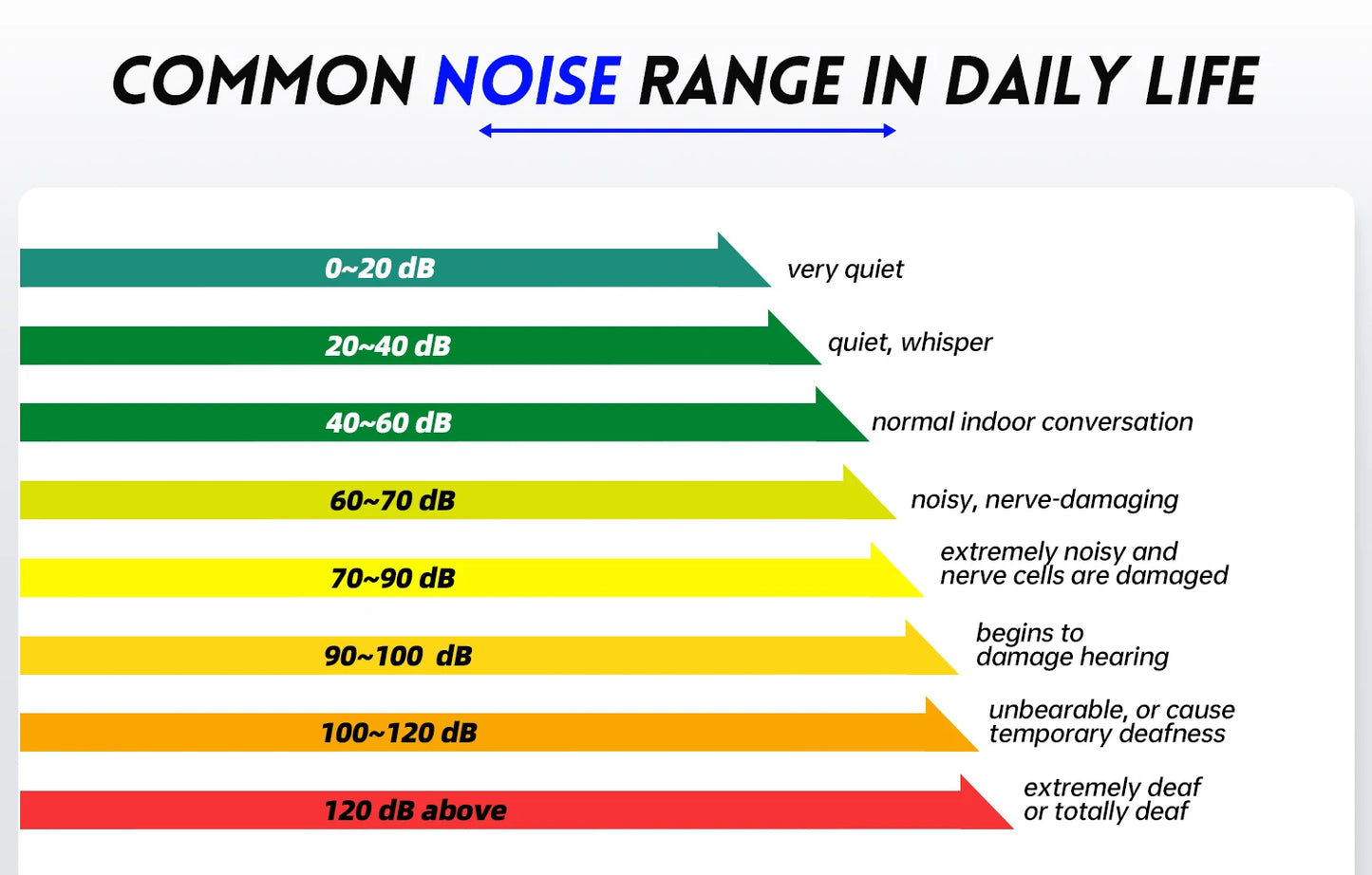 COMMON NOISE RANGE IN DAILY LIFE

0~20 dB very quiet

20~40 dB quiet, whisper

40~60 dB normal indoor conversation

60~70 dB noisy, nerve-damaging

70~90 dB extremely noisy and nerve cells are damaged

90~100 dB begins to damage hearing

100~120 dB unbearable, or cause temporary deafness

120 dB above extremely deaf or totally deaf